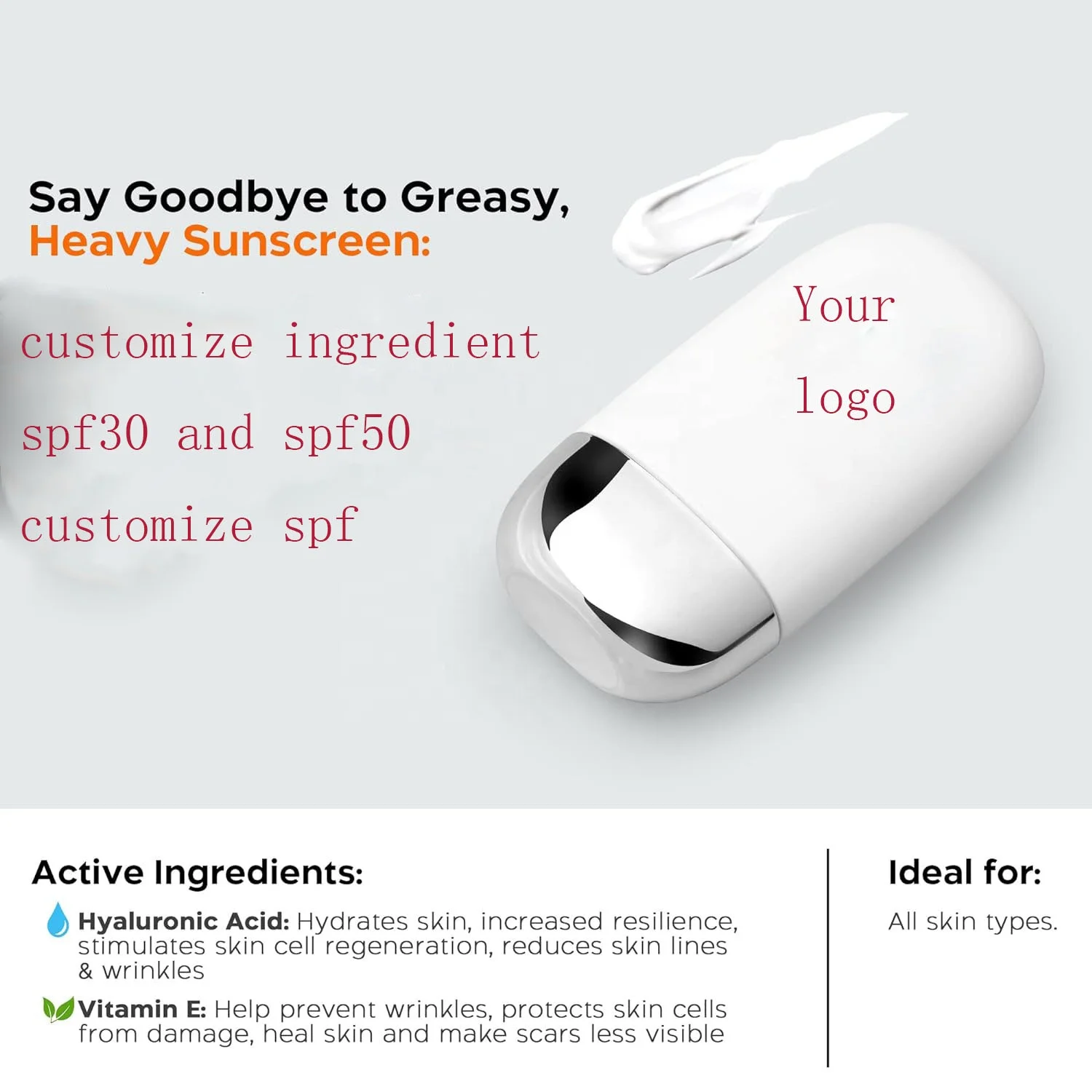 Say Goodbye to Greasy,
Heavy Sunscreen:

customize ingredient

spf30 and spf50

customize spf

Your

logo

Active Ingredients:

Hyaluronic Acid: Hydrates skin, increased resilience, stimulates skin cell regeneration, reduces skin lines & wrinkles

Vitamin E: Help prevent wrinkles, protects skin cells from damage, heal skin and make scars less visible

Ideal for:

All skin types.